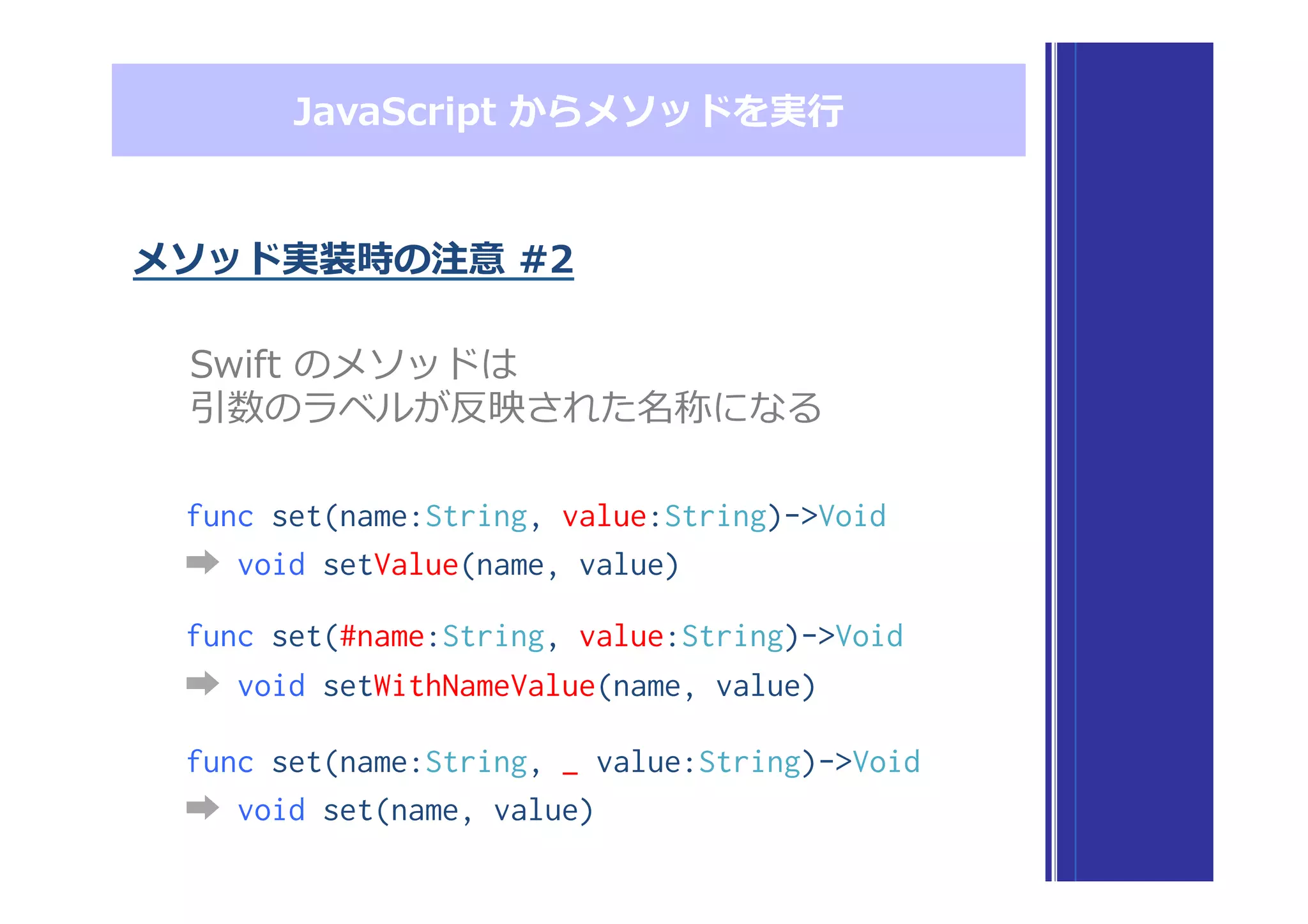 JavaScript からメソッドを実行

メソッド実装時の注意 #2

Swift のメソッドは
引数のラベルが反映された名称になる

func set(name:String, value:String)->Void
➡ void setValue(name, value)

func set(#name:String, value:String)->Void
➡ void setWithNameValue(name, value)

func set(name:String, _ value:String)->Void
➡ void set(name, value)